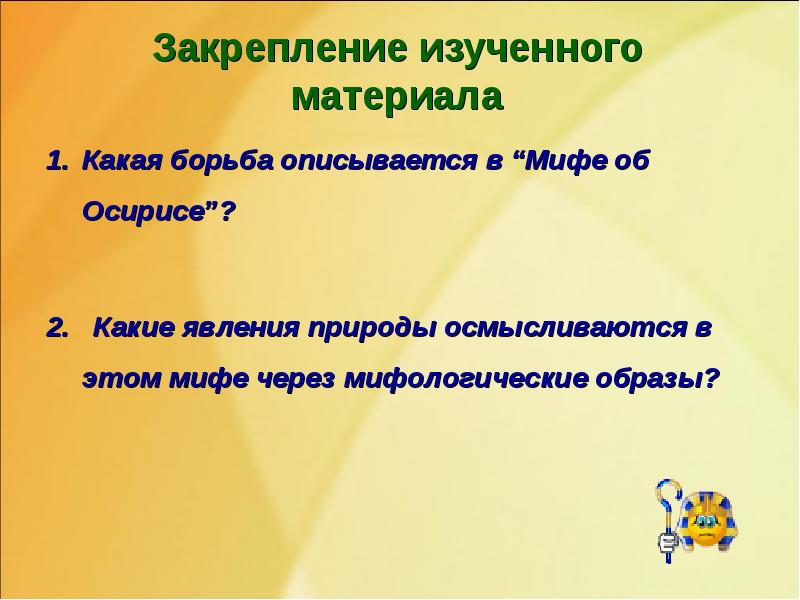 Закрепление изученного материала

1. Какая борьба описывается в “Мифе об Осирисе”?

2. Какие явления природы осмысливаются в этом мифе через мифологические образы?